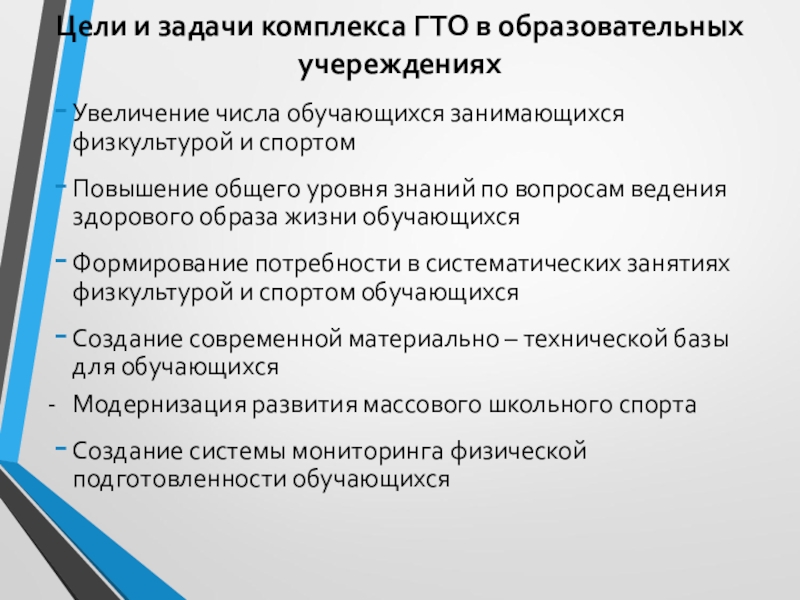 Цели и задачи комплекса ГТО в образовательных учереждениях

- Увеличение числа обучающихся занимающихся физкультурой и спортом

- Повышение общего уровня знаний по вопросам ведения здорового образа жизни обучающихся

- Формирование потребности в систематических занятиях физкультурой и спортом обучающихся

- Создание современной материально – технической базы для обучающихся

- Модернизация развития массового школьного спорта

- Создание системы мониторинга физической подготовленности обучающихся